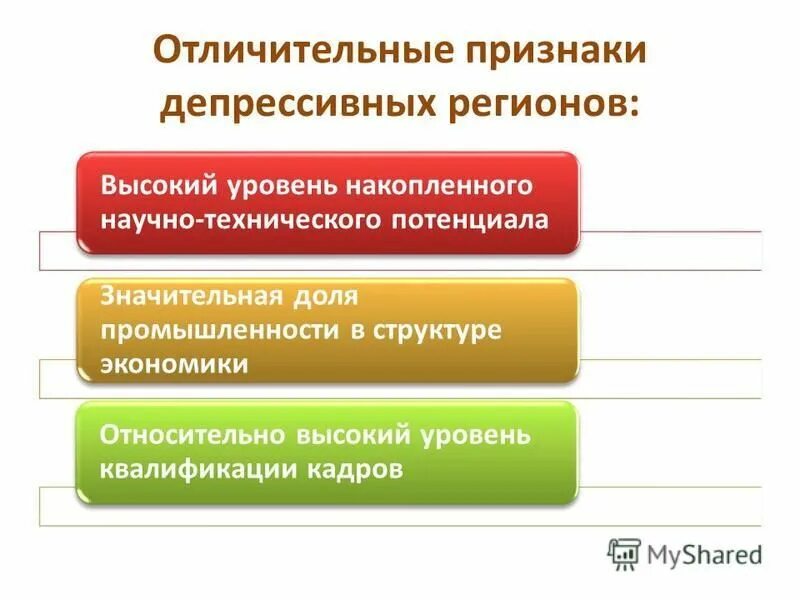 Отличительные признаки депрессивных регионов:

Высокий уровень накопленного научно-технического потенциала

Значительная доля промышленности в структуре экономики

Относительно высокий уровень квалификации кадров

MyShared